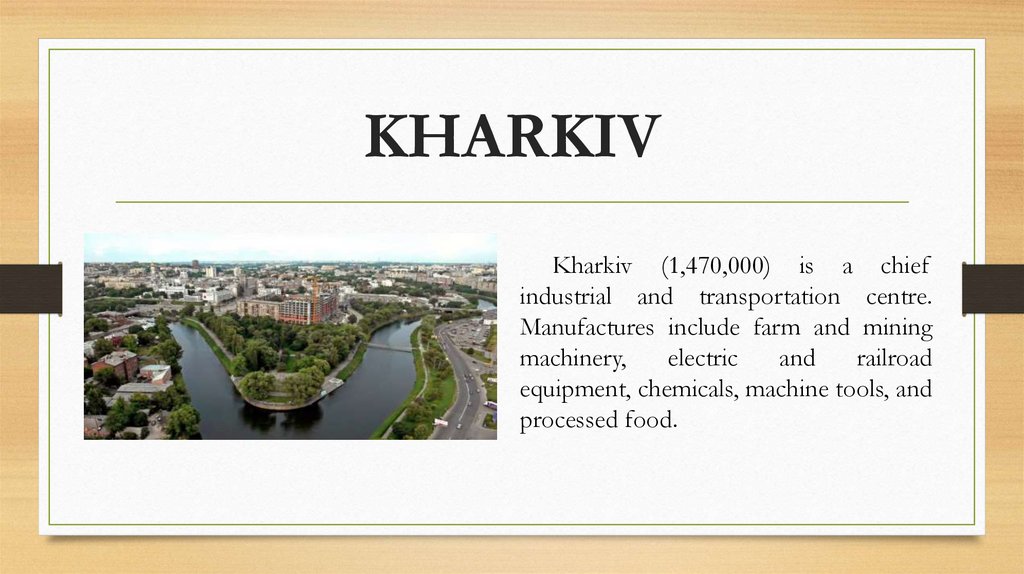 KHARKIV

Kharkiv (1,470,000) is a chief industrial and transportation centre. Manufactures include farm and mining machinery, electric and railroad equipment, chemicals, machine tools, and processed food.